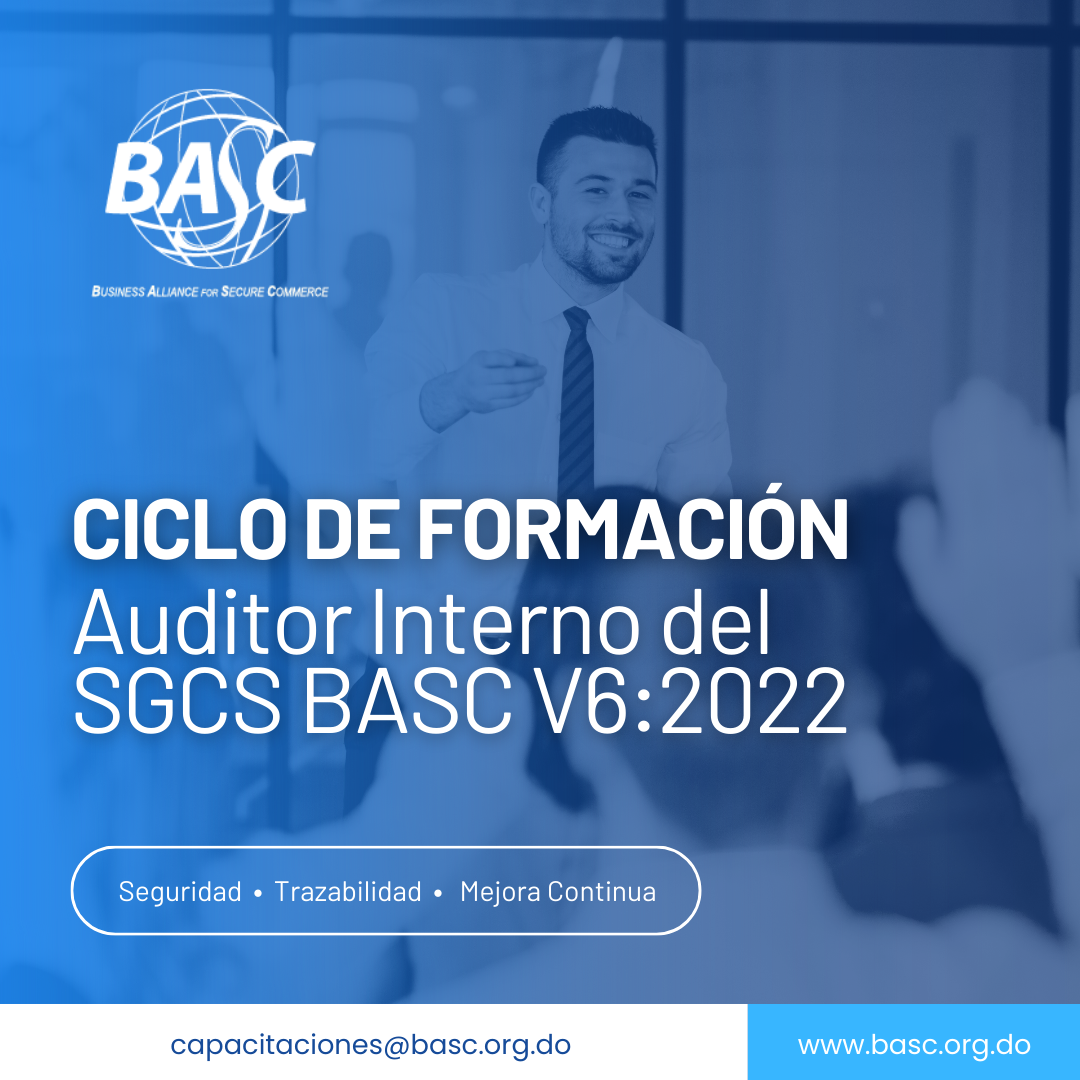 BASC
BUSINESS ALLIANCE FOR SECURE COMMERCE

CICLO DE FORMACIÓN
Auditor Interno del SGCS BASC V6:2022

Seguridad • Trazabilidad • Mejora Continua

capacitaciones@basc.org.do
www.basc.org.do